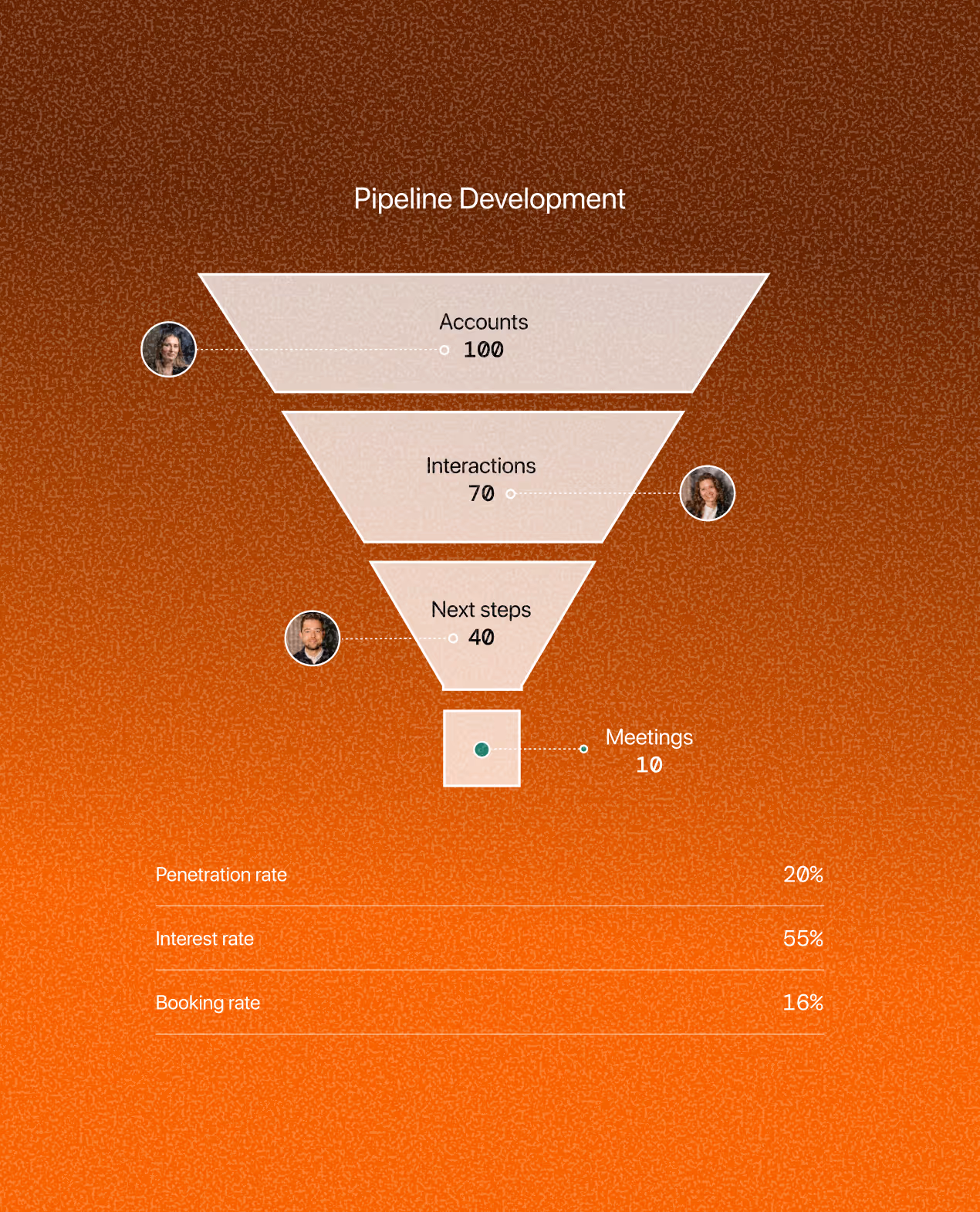 Pipeline Development

Accounts
100

Interactions
70

Next steps
40

Meetings
10

| Penetration rate | 20% |
|---|---|
| Interest rate | 55% |
| Booking rate | 16% |